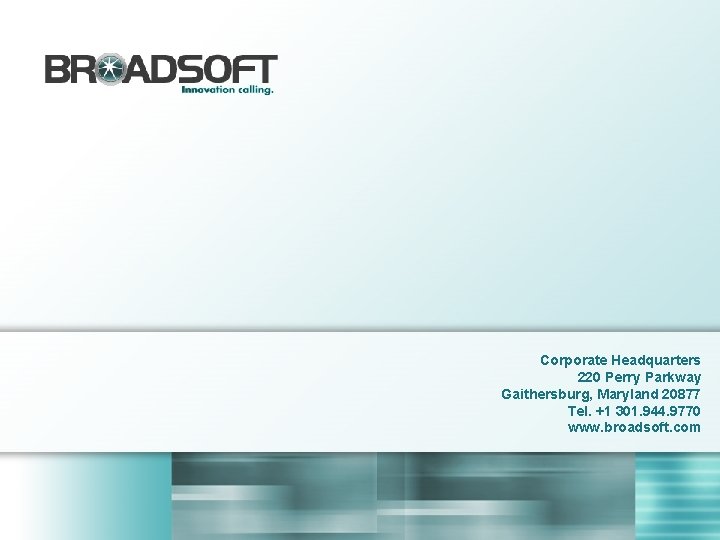 BROADSOFT
Innovation calling.

Corporate Headquarters
220 Perry Parkway
Gaithersburg, Maryland 20877
Tel. +1 301.944.9770
www.broadsoft.com